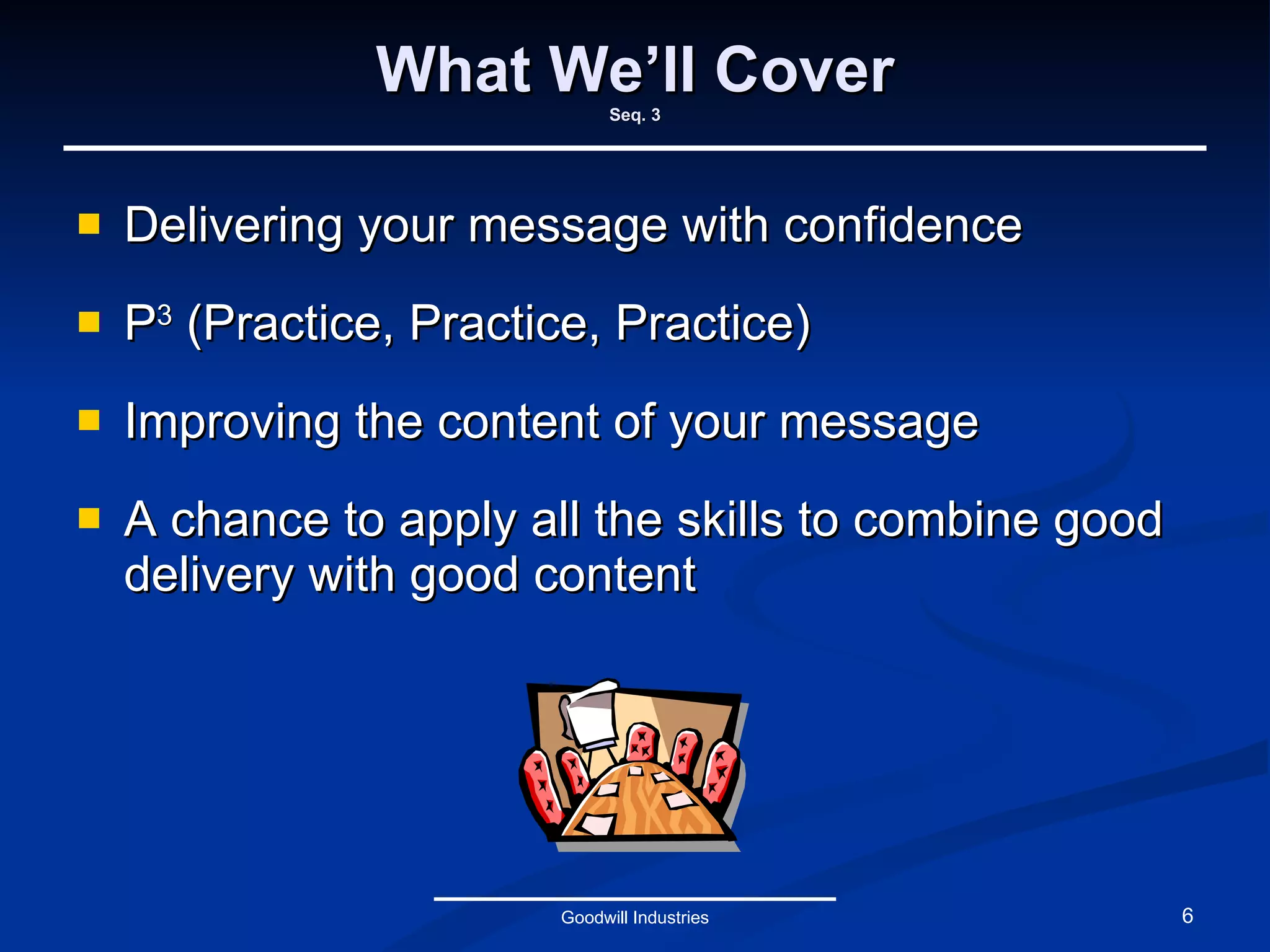 What We'll Cover
Seq. 3

- Delivering your message with confidence
- $P^3$ (Practice, Practice, Practice)
- Improving the content of your message
- A chance to apply all the skills to combine good delivery with good content

Goodwill Industries

6